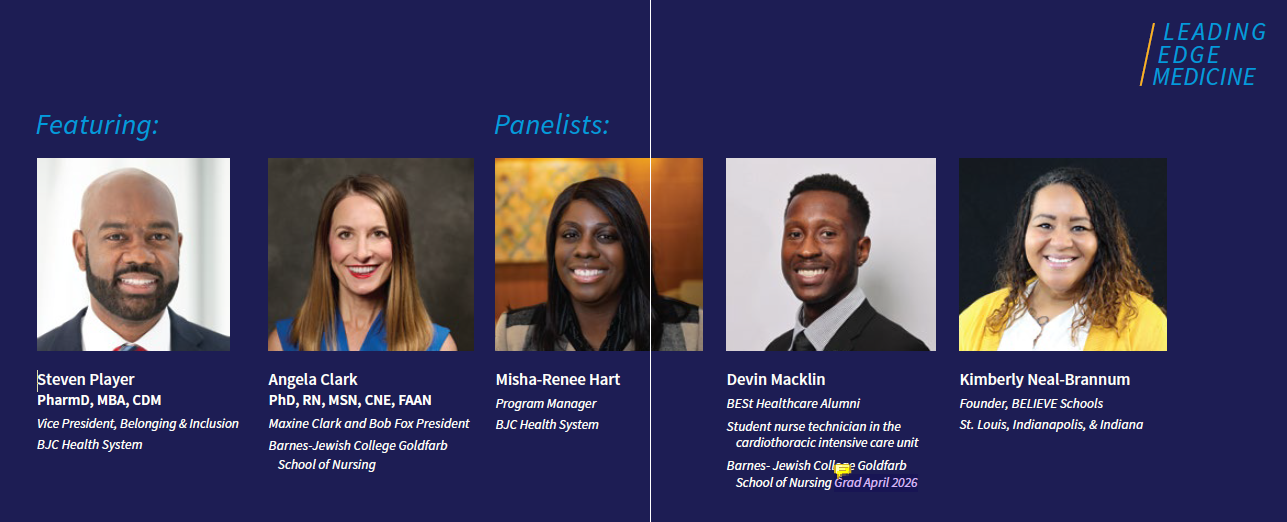 LEADING EDGE MEDICINE

Featuring:

Steven Player
PharmD, MBA, CDM
Vice President, Belonging & Inclusion
BJC Health System

Angela Clark
PhD, RN, MSN, CNE, FAAN
Maxine Clark and Bob Fox President
Barnes-Jewish College Goldfarb School of Nursing

Panelists:

Misha-Renee Hart
Program Manager
BJC Health System

Devin Macklin
BESt Healthcare Alumni
Student nurse technician in the cardiothoracic intensive care unit
Barnes- Jewish College Goldfarb School of Nursing Grad April 2026

Kimberly Neal-Brannum
Founder, BELIEVE Schools
St. Louis, Indianapolis, & Indiana